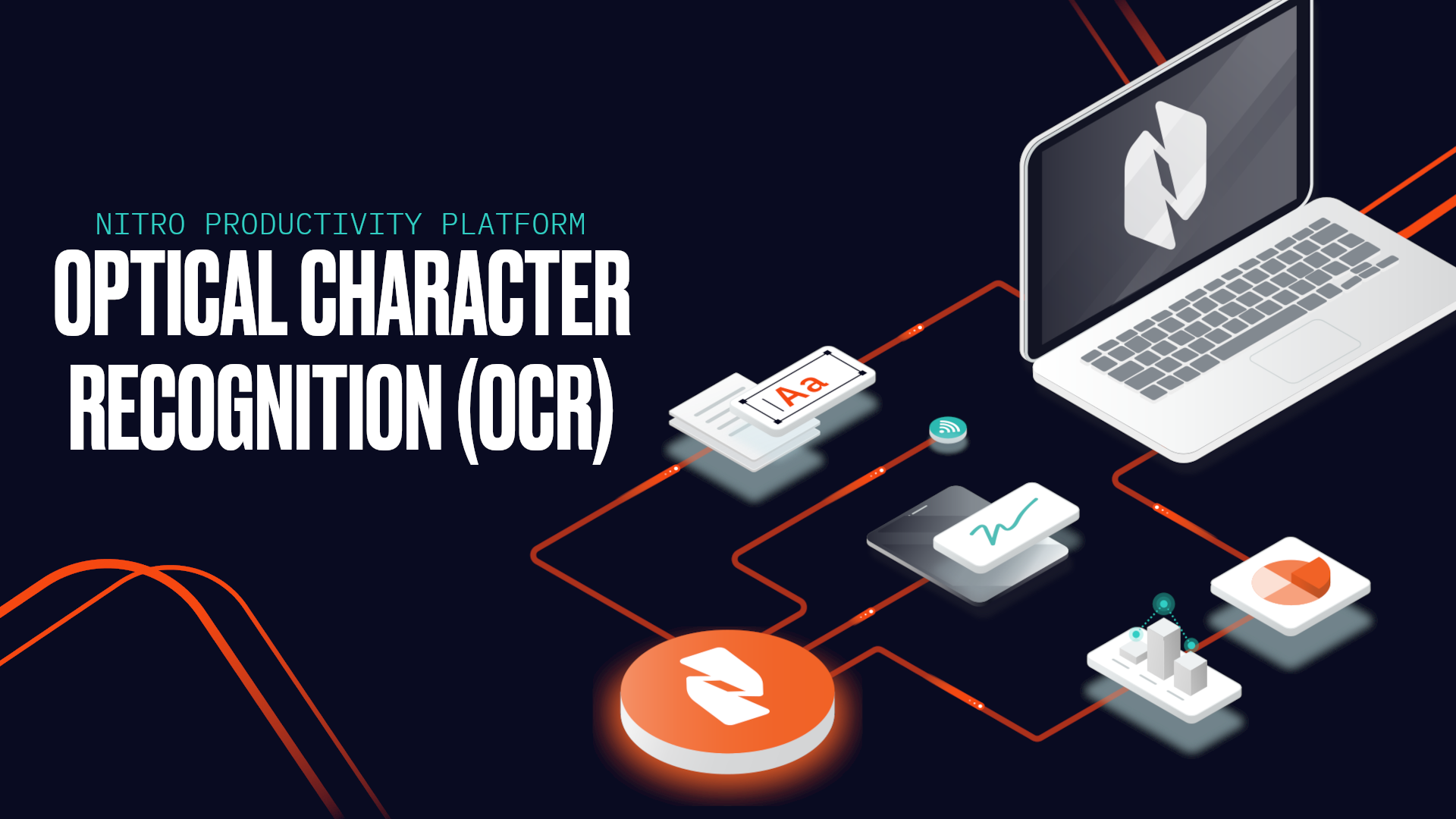 NITRO PRODUCTIVITY PLATFORM

OPTICAL CHARACTER RECOGNITION (OCR)

Aa